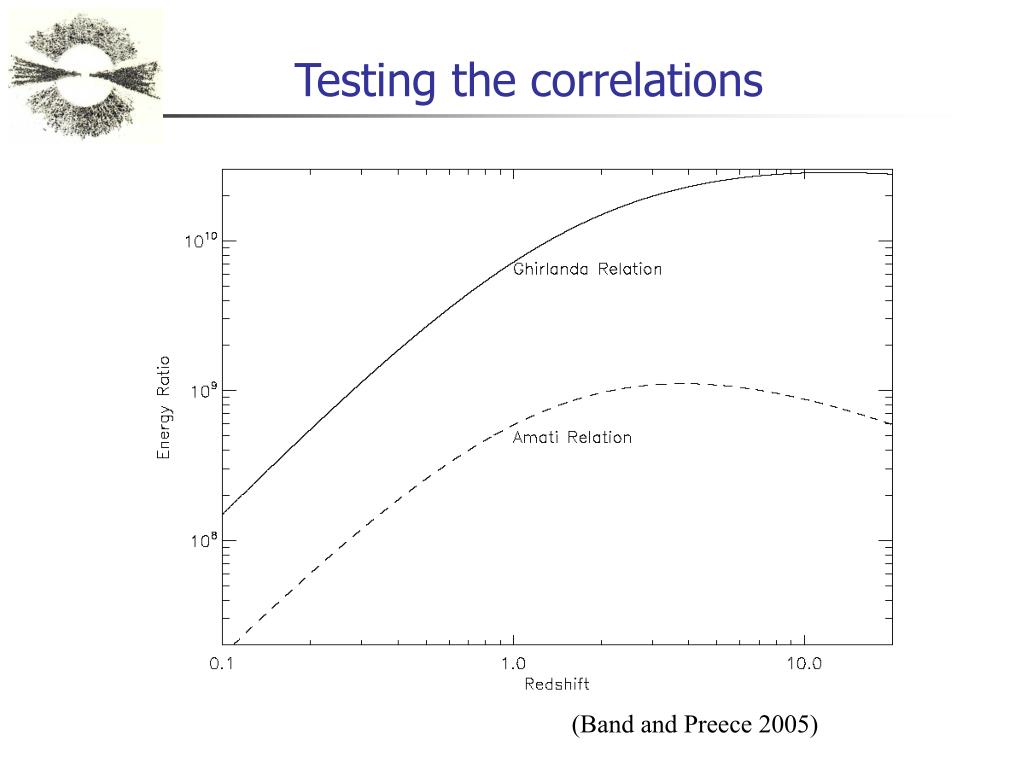 Testing the correlations

$10^{10}$

$10^{9}$

$10^{8}$

Energy Ratio

Ghirlanda Relation

Amati Relation

0.1

1.0

10.0

Redshift

(Band and Preece 2005)